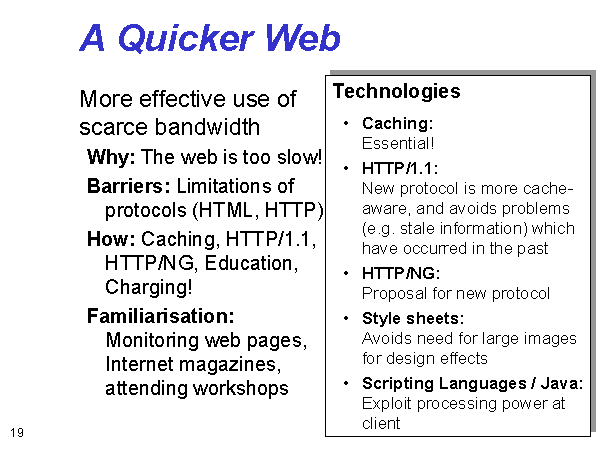 A Quicker Web

More effective use of scarce bandwidth

Why: The web is too slow!

Barriers: Limitations of protocols (HTML, HTTP)

How: Caching, HTTP/1.1, HTTP/NG, Education, Charging!

Familiarisation: Monitoring web pages, Internet magazines, attending workshops

Technologies

• Caching: Essential!

• HTTP/1.1: New protocol is more cache-aware, and avoids problems (e.g. stale information) which have occurred in the past

• HTTP/NG: Proposal for new protocol

• Style sheets: Avoids need for large images for design effects

• Scripting Languages / Java: Exploit processing power at client

19